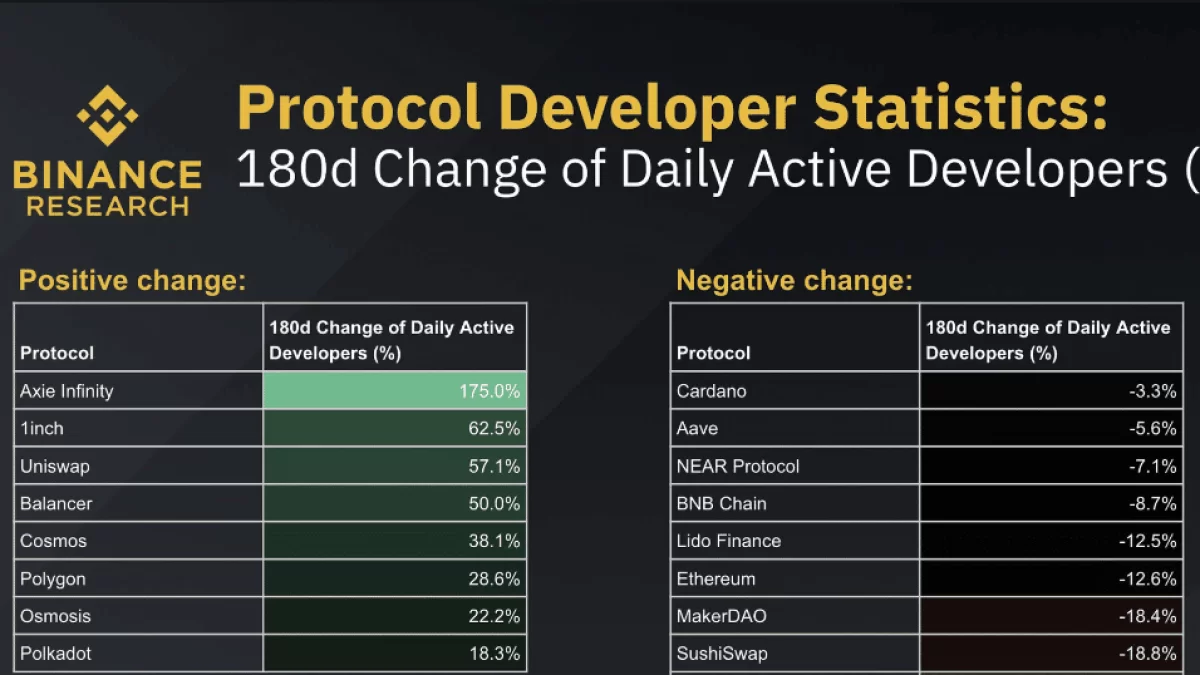 BINANCE RESEARCH

Protocol Developer Statistics:
180d Change of Daily Active Developers (

Positive change:

| Protocol | 180d Change of Daily Active Developers (%) |
|---|---|
| Axie Infinity | 175.0% |
| 1inch | 62.5% |
| Uniswap | 57.1% |
| Balancer | 50.0% |
| Cosmos | 38.1% |
| Polygon | 28.6% |
| Osmosis | 22.2% |
| Polkadot | 18.3% |

Negative change:

| Protocol | 180d Change of Daily Active Developers (%) |
|---|---|
| Cardano | -3.3% |
| Aave | -5.6% |
| NEAR Protocol | -7.1% |
| BNB Chain | -8.7% |
| Lido Finance | -12.5% |
| Ethereum | -12.6% |
| MakerDAO | -18.4% |
| SushiSwap | -18.8% |